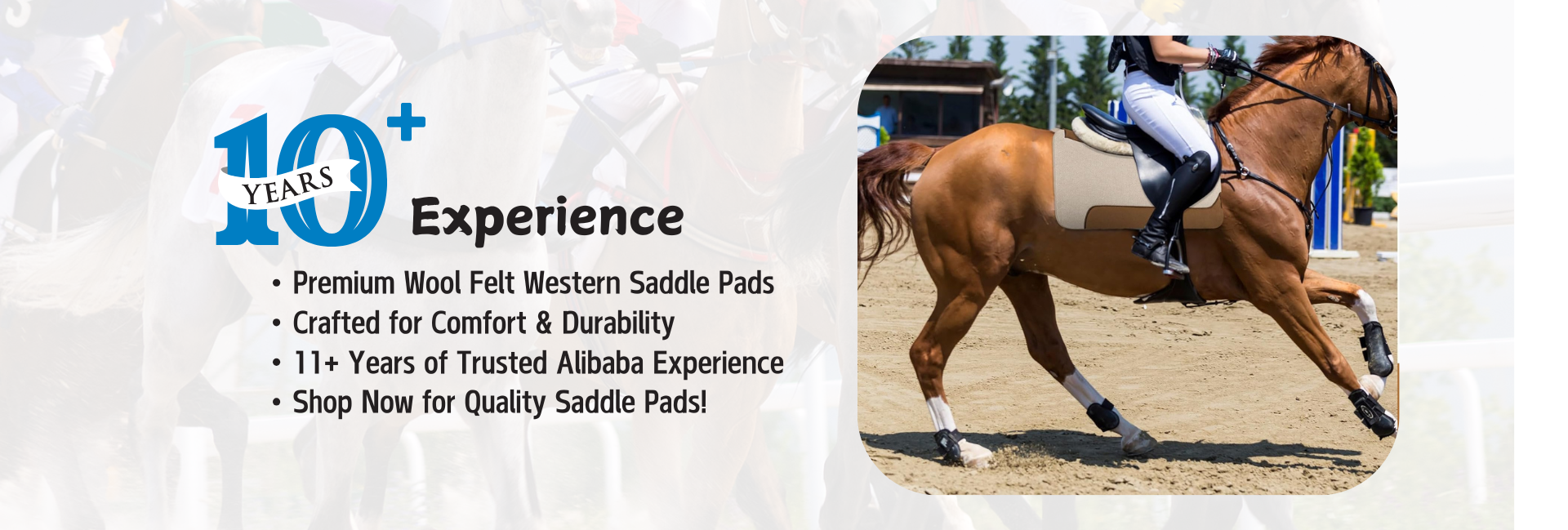 10+ YEARS Experience

• Premium Wool Felt Western Saddle Pads
• Crafted for Comfort & Durability
• 11+ Years of Trusted Alibaba Experience
• Shop Now for Quality Saddle Pads!